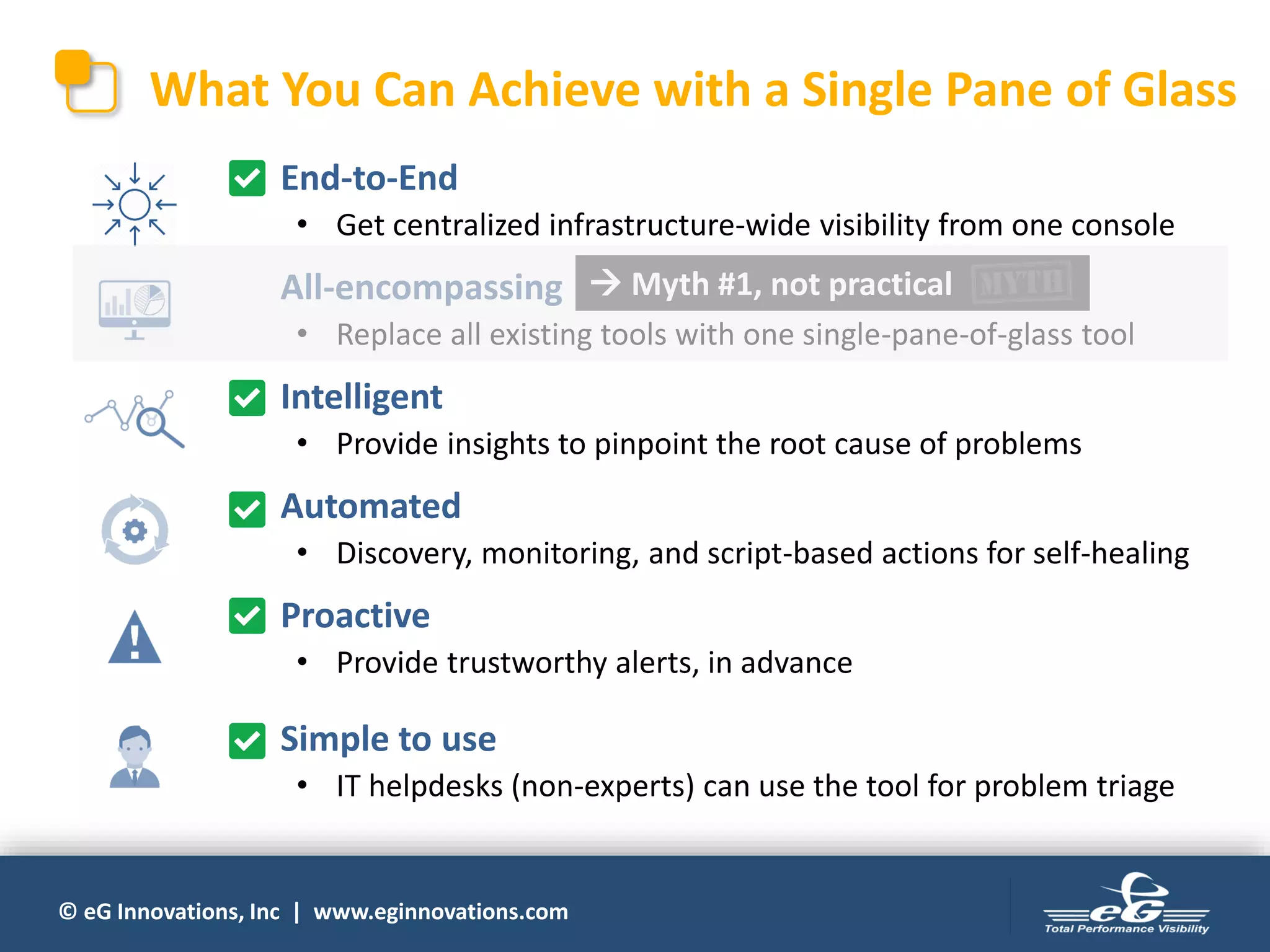 What You Can Achieve with a Single Pane of Glass

End-to-End

• Get centralized infrastructure-wide visibility from one console

All-encompassing → Myth #1, not practical MYTH

• Replace all existing tools with one single-pane-of-glass tool

Intelligent

• Provide insights to pinpoint the root cause of problems

Automated

• Discovery, monitoring, and script-based actions for self-healing

Proactive

• Provide trustworthy alerts, in advance

Simple to use

• IT helpdesks (non-experts) can use the tool for problem triage

© eG Innovations, Inc | www.eginnovations.com

eG Total Performance Visibility